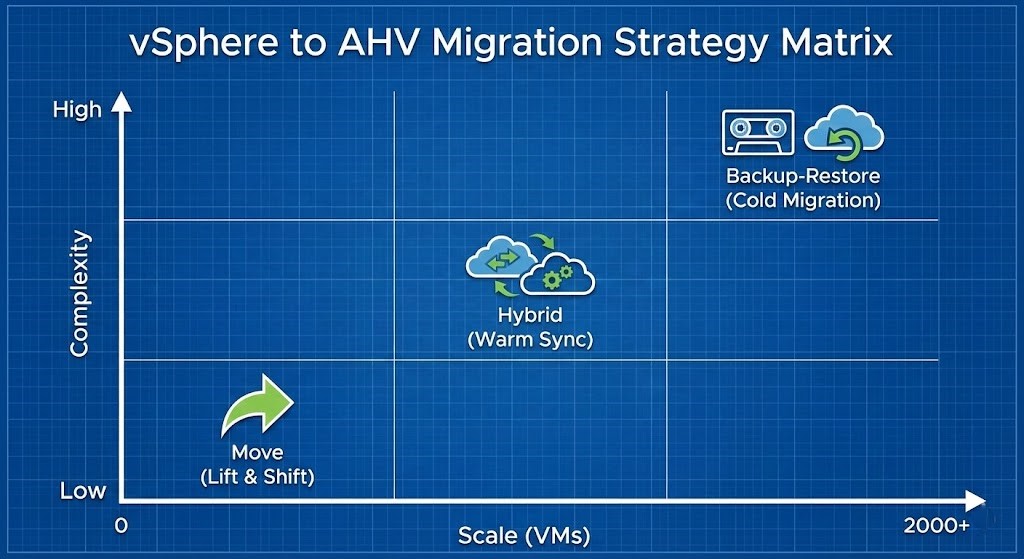 vSphere to AHV Migration Strategy Matrix

High

Complexity

Low

Backup-Restore
(Cold Migration)

Hybrid
(Warm Sync)

Move
(Lift & Shift)

0

Scale (VMs)

2000+